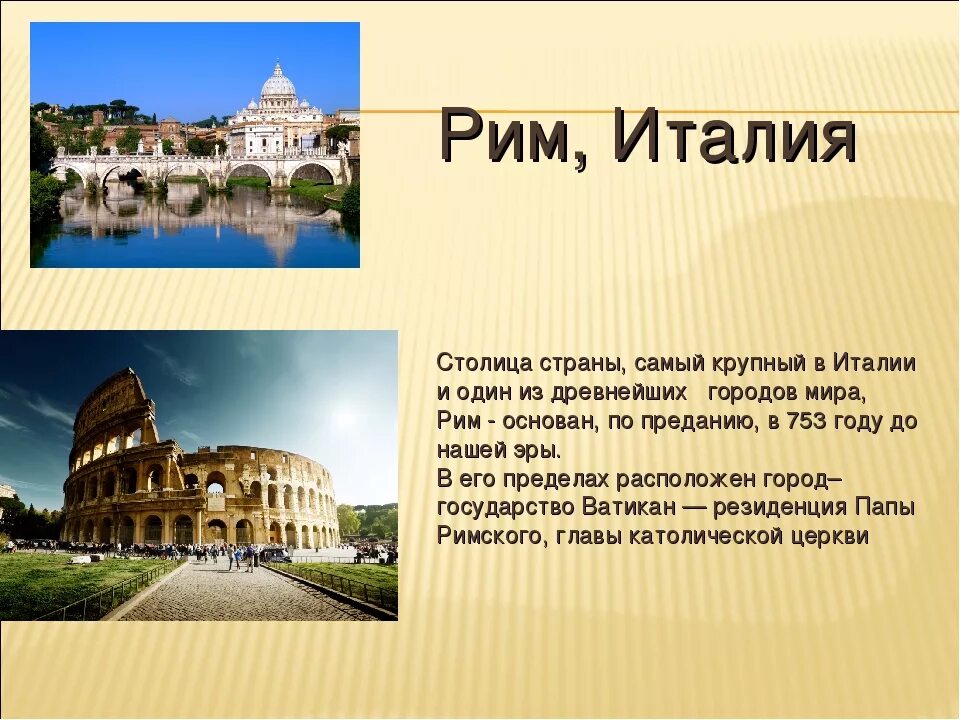 Рим, Италия

Столица страны, самый крупный в Италии и один из древнейших городов мира, Рим - основан, по преданию, в 753 году до нашей эры.
В его пределах расположен город–государство Ватикан — резиденция Папы Римского, главы католической церкви